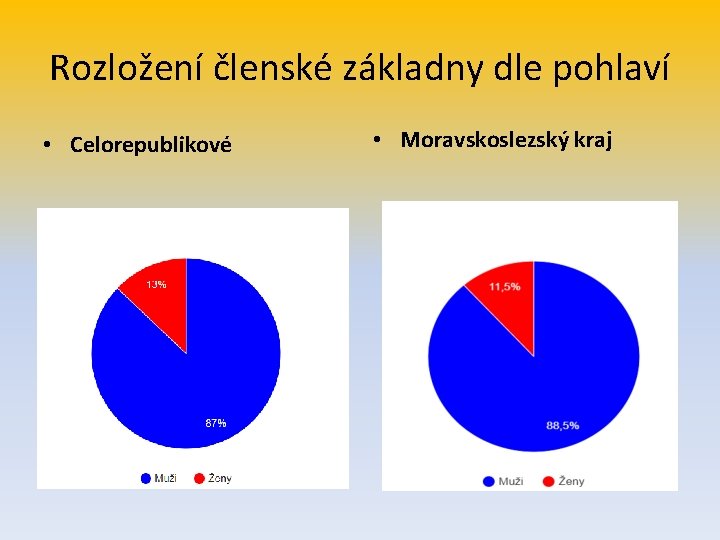 Rozložení členské základny dle pohlaví

• Celorepublikové

13%

87%

Muži Ženy

• Moravskoslezský kraj

11,5%

88,5%

Muži Ženy